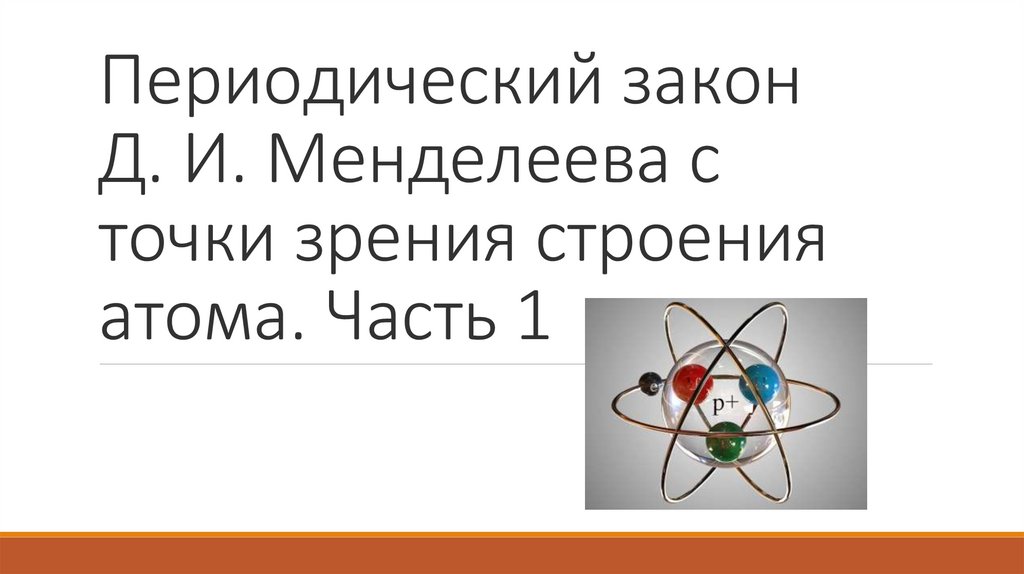 Периодический закон Д. И. Менделеева с точки зрения строения атома. Часть 1

p+